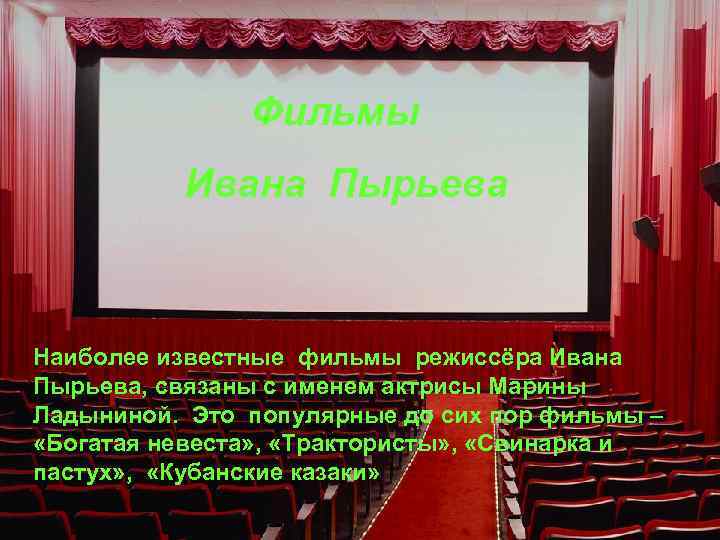 Фильмы

Ивана Пырьева

Наиболее известные фильмы режиссёра Ивана Пырьева, связаны с именем актрисы Марины Ладыниной. Это популярные до сих пор фильмы – «Богатая невеста», «Трактористы», «Свинарка и пастух», «Кубанские казаки»